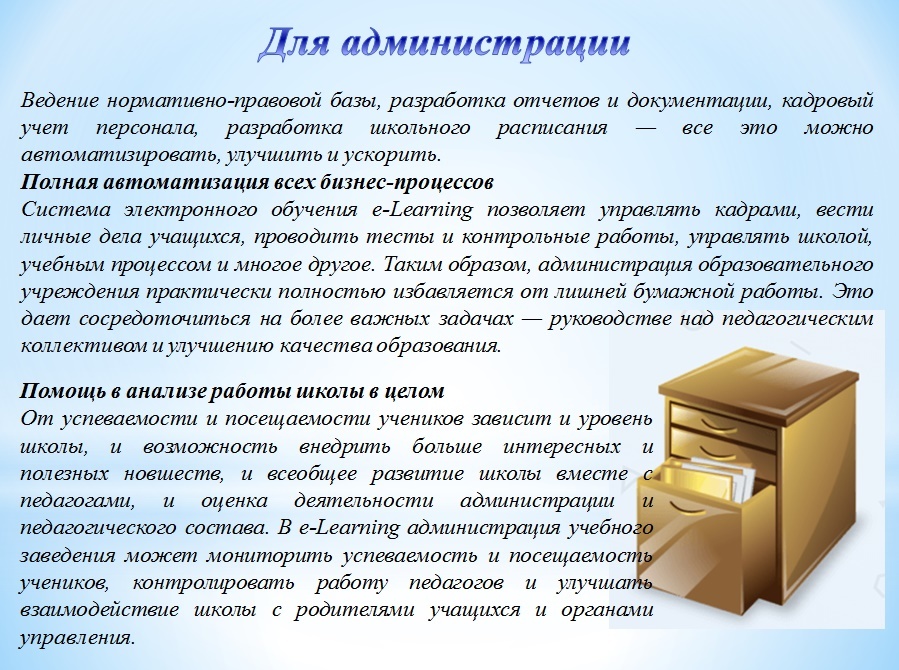 Для администрации

Ведение нормативно-правовой базы, разработка отчетов и документации, кадровый учет персонала, разработка школьного расписания — все это можно автоматизировать, улучшить и ускорить.

Полная автоматизация всех бизнес-процессов

Система электронного обучения e-Learning позволяет управлять кадрами, вести личные дела учащихся, проводить тесты и контрольные работы, управлять школой, учебным процессом и многое другое. Таким образом, администрация образовательного учреждения практически полностью избавляется от лишней бумажной работы. Это дает сосредоточиться на более важных задачах — руководстве над педагогическим коллективом и улучшению качества образования.

Помощь в анализе работы школы в целом

От успеваемости и посещаемости учеников зависит и уровень школы, и возможность внедрить больше интересных и полезных новшеств, и всеобщее развитие школы вместе с педагогами, и оценка деятельности администрации и педагогического состава. В e-Learning администрация учебного заведения может мониторить успеваемость и посещаемость учеников, контролировать работу педагогов и улучшать взаимодействие школы с родителями учащихся и органами управления.